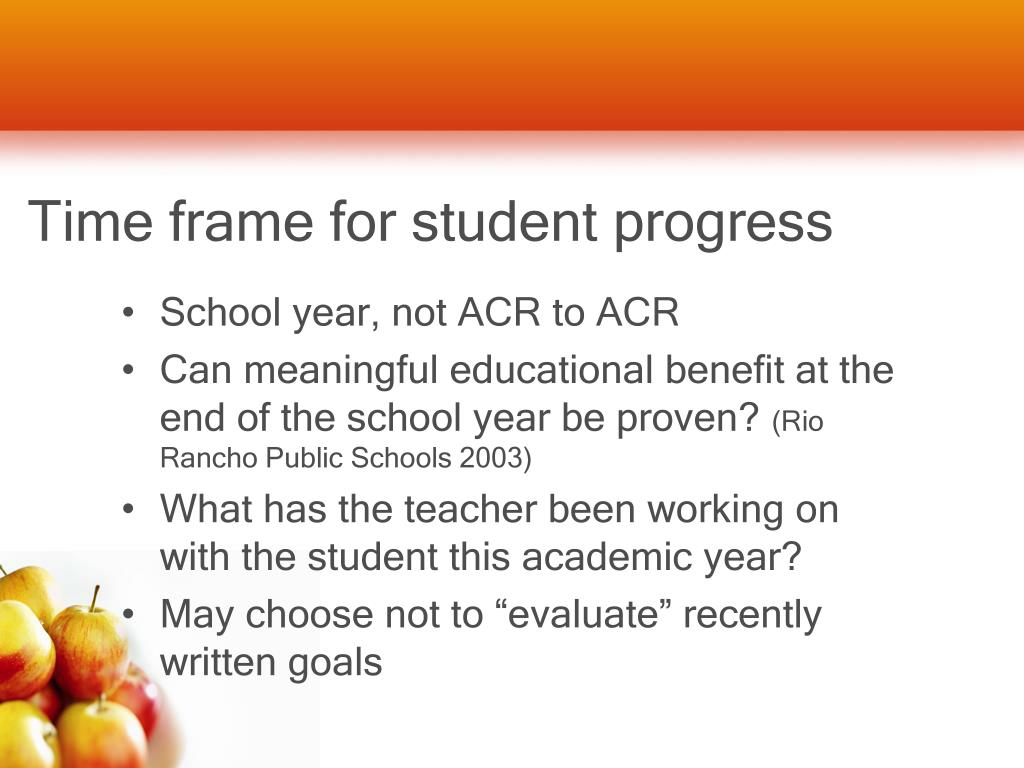 Time frame for student progress

• School year, not ACR to ACR
• Can meaningful educational benefit at the end of the school year be proven? (Rio Rancho Public Schools 2003)
• What has the teacher been working on with the student this academic year?
• May choose not to “evaluate” recently written goals